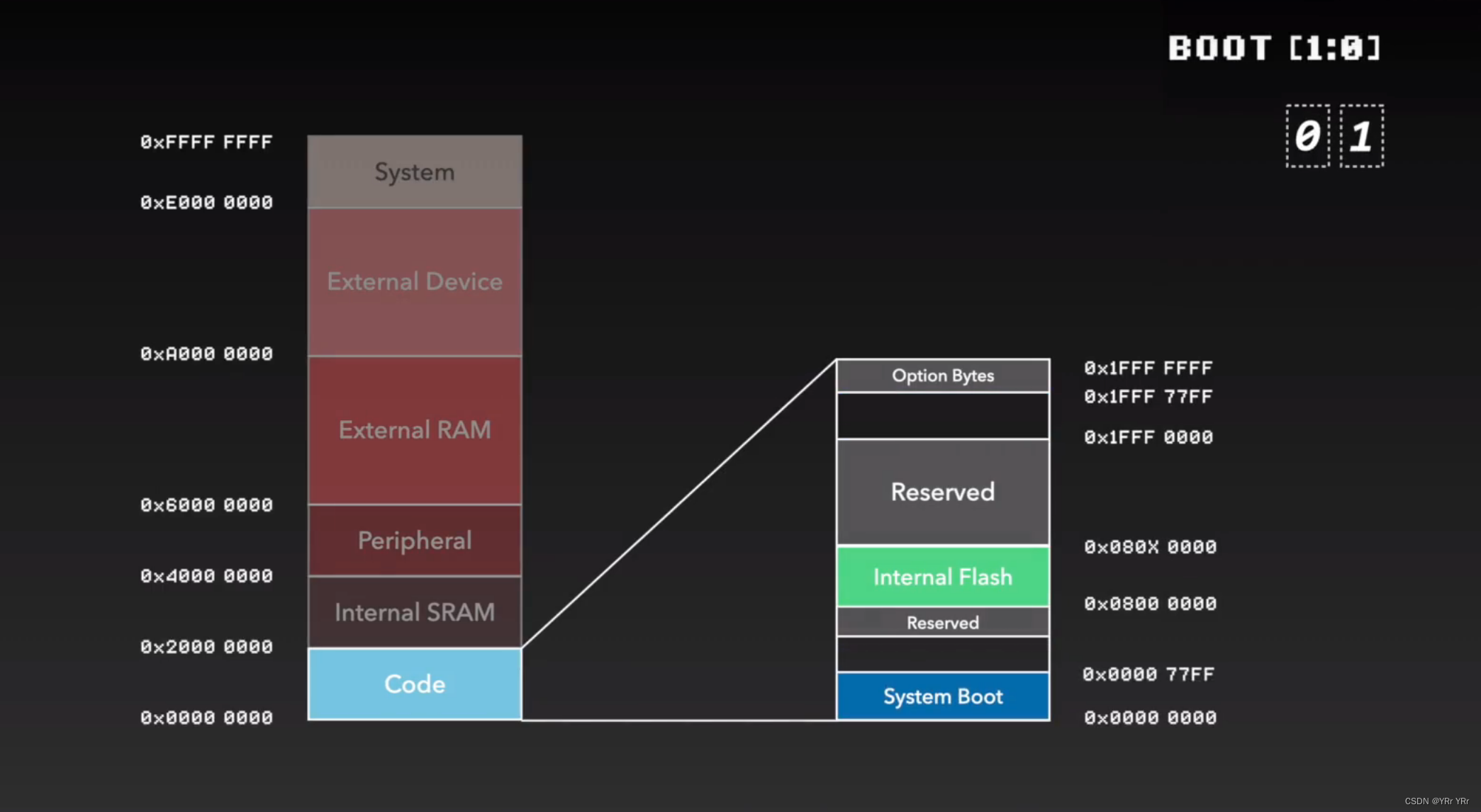 BOOT [1:0]

0 1

0xFFFF FFFF
System
0xE000 0000
External Device
0xA000 0000
External RAM
0x6000 0000
Peripheral
0x4000 0000
Internal SRAM
0x2000 0000
Code
0x0000 0000

Option Bytes
0x1FFF FFFF
0x1FFF 77FF
0x1FFF 0000
Reserved
0x080X 0000
Internal Flash
0x0800 0000
Reserved
0x0000 77FF
System Boot
0x0000 0000

CSDN @YRr YRr